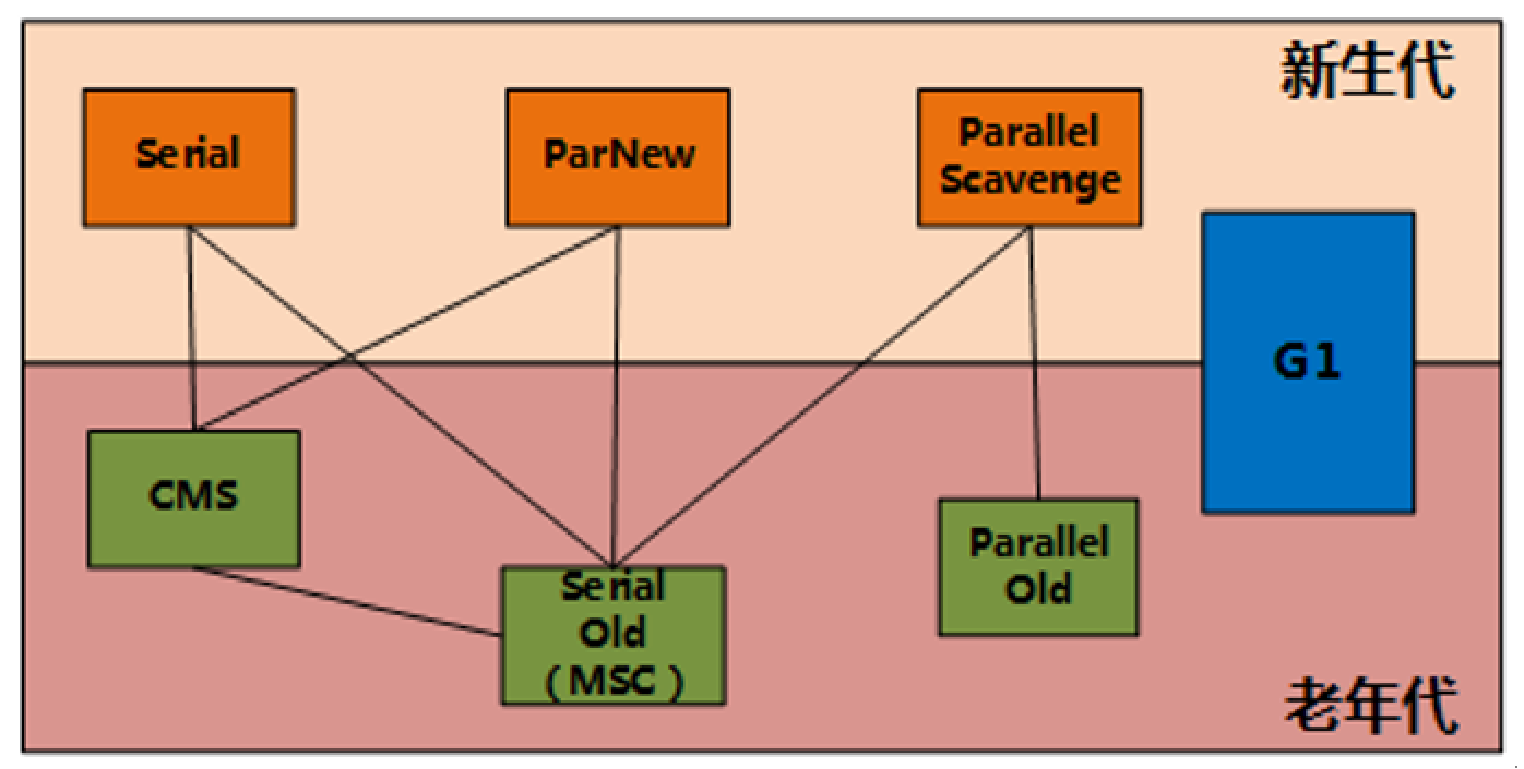 新生代

Serial

ParNew

Parallel Scavenge

G1

CMS

Serial Old (MSC)

Parallel Old

老年代